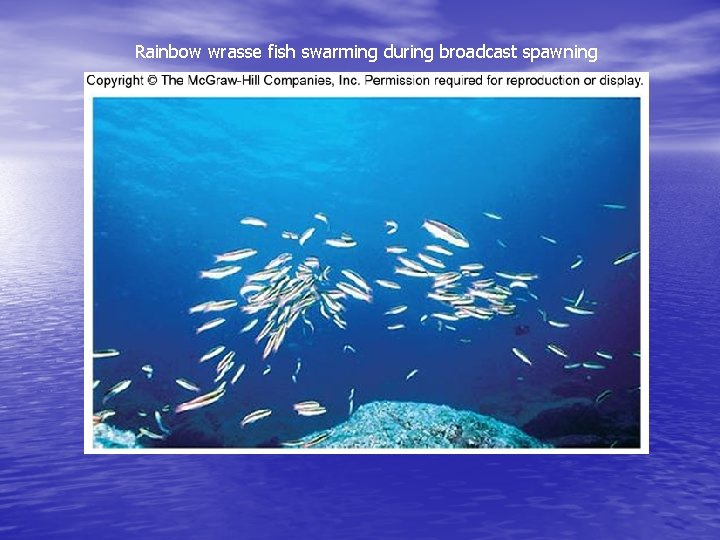 Rainbow wrasse fish swarming during broadcast spawning

Copyright © The McGraw-Hill Companies, Inc. Permission required for reproduction or display.